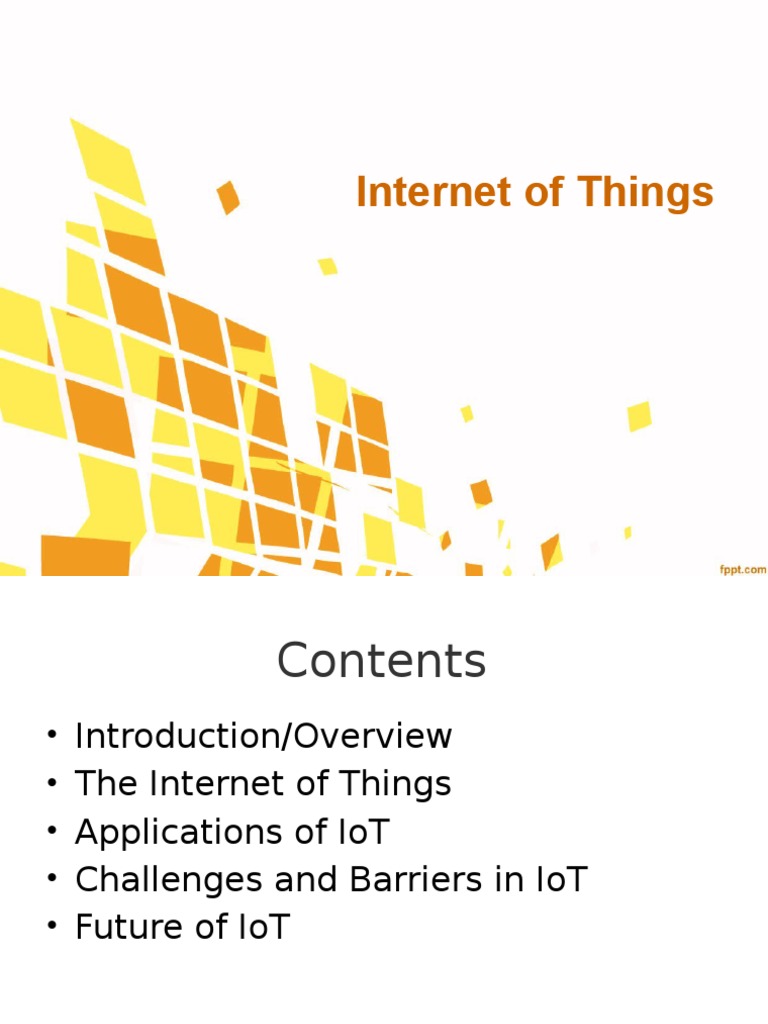 Internet of Things

fppt.com

Contents

• Introduction/Overview
• The Internet of Things
• Applications of IoT
• Challenges and Barriers in IoT
• Future of IoT